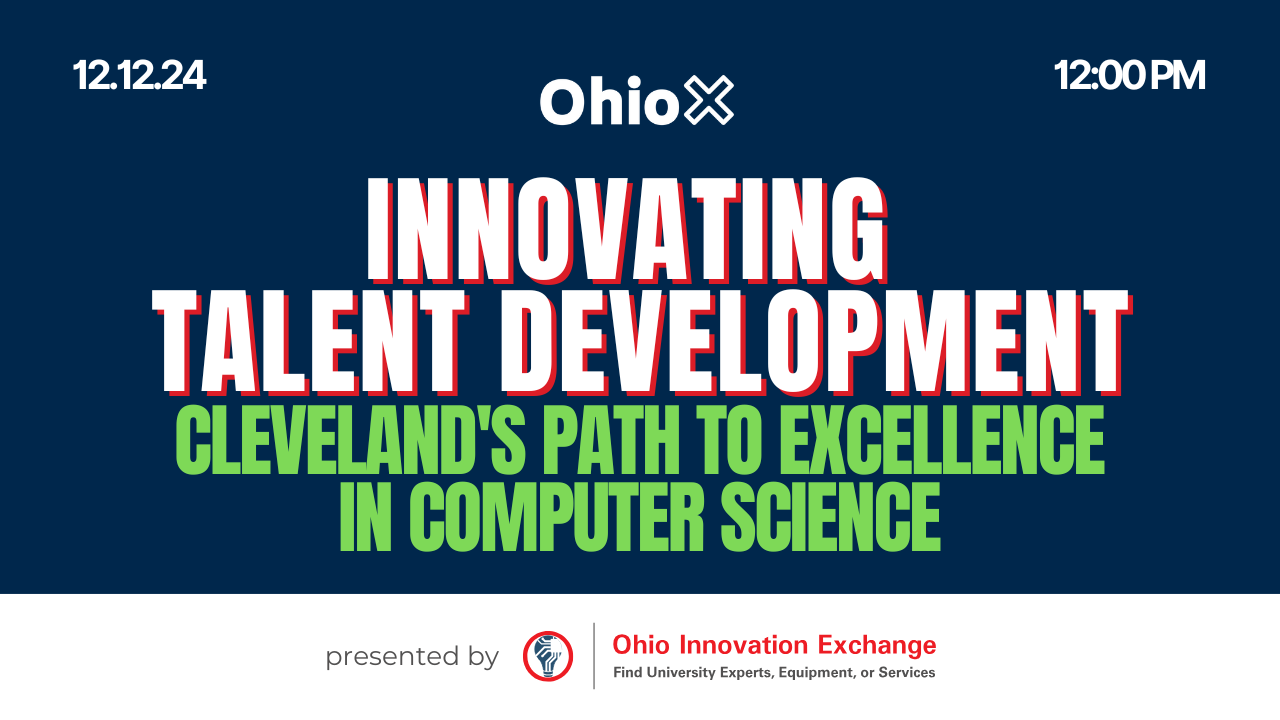 12.12.24

OhioX

12:00 PM

INNOVATING TALENT DEVELOPMENT

CLEVELAND'S PATH TO EXCELLENCE IN COMPUTER SCIENCE

presented by

Ohio Innovation Exchange
Find University Experts, Equipment, or Services